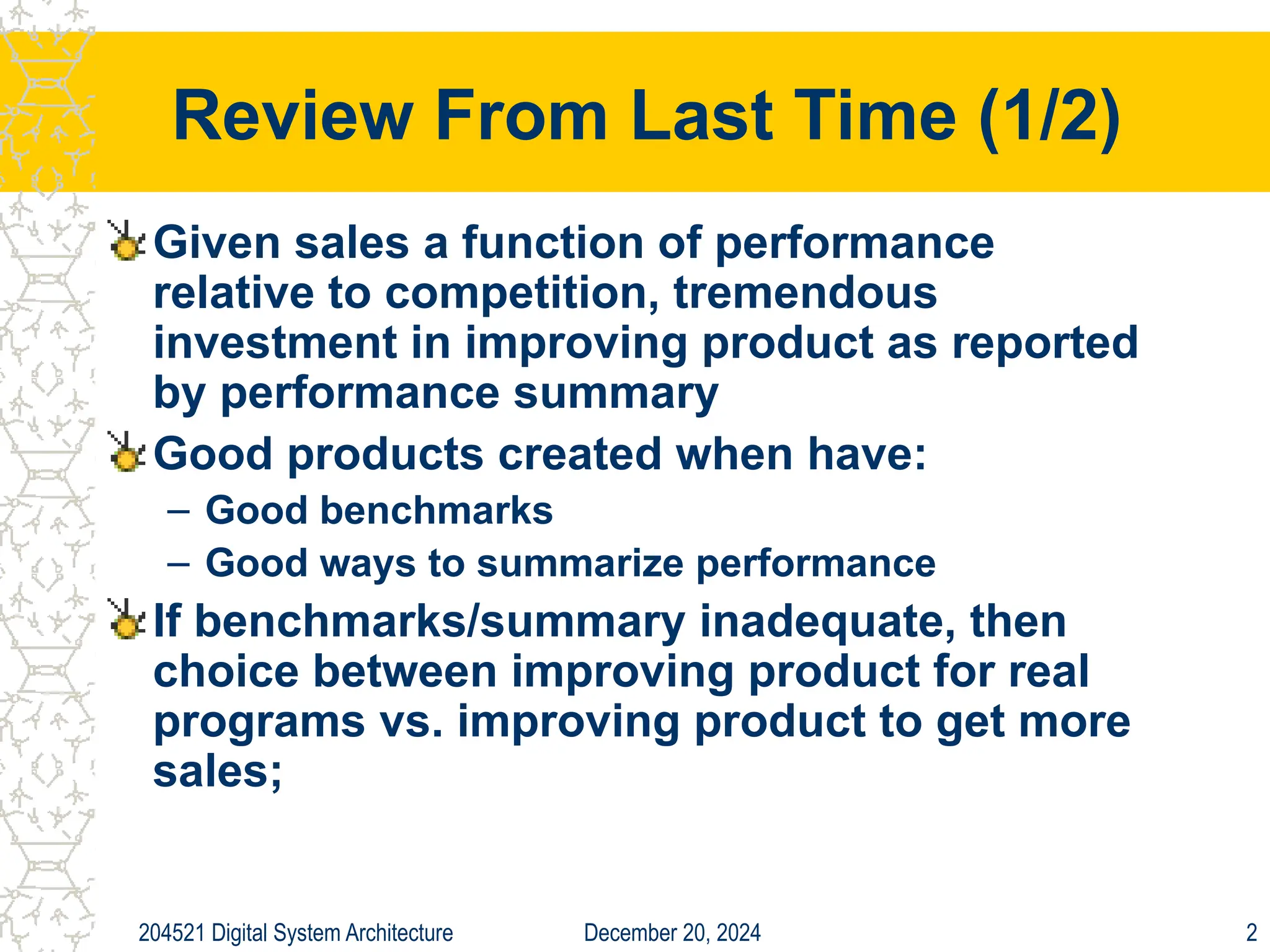 Review From Last Time (1/2)

Given sales a function of performance relative to competition, tremendous investment in improving product as reported by performance summary

Good products created when have:

– Good benchmarks

– Good ways to summarize performance

If benchmarks/summary inadequate, then choice between improving product for real programs vs. improving product to get more sales;

204521 Digital System Architecture

December 20, 2024

2